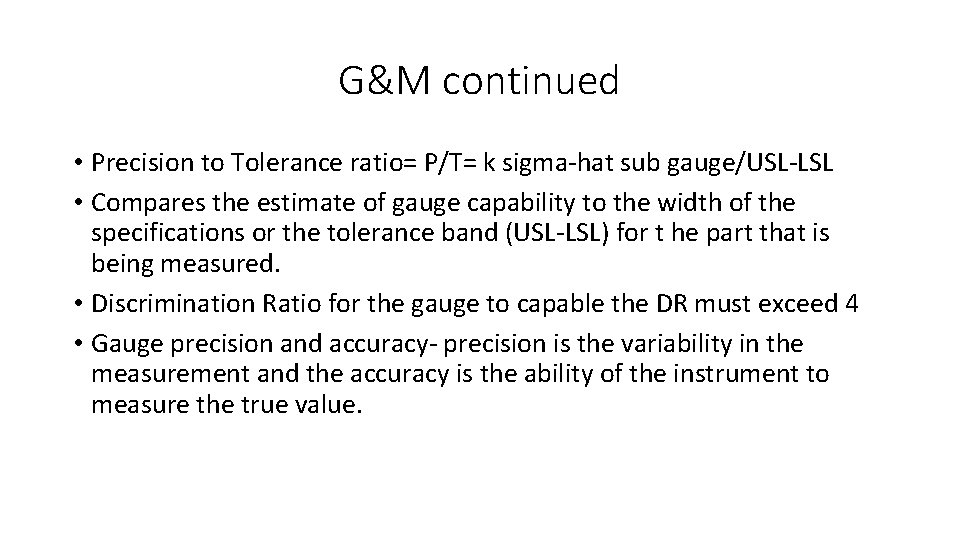 G&M continued

• Precision to Tolerance ratio= P/T= k sigma-hat sub gauge/USL-LSL

• Compares the estimate of gauge capability to the width of the specifications or the tolerance band (USL-LSL) for t he part that is being measured.

• Discrimination Ratio for the gauge to capable the DR must exceed 4

• Gauge precision and accuracy- precision is the variability in the measurement and the accuracy is the ability of the instrument to measure the true value.